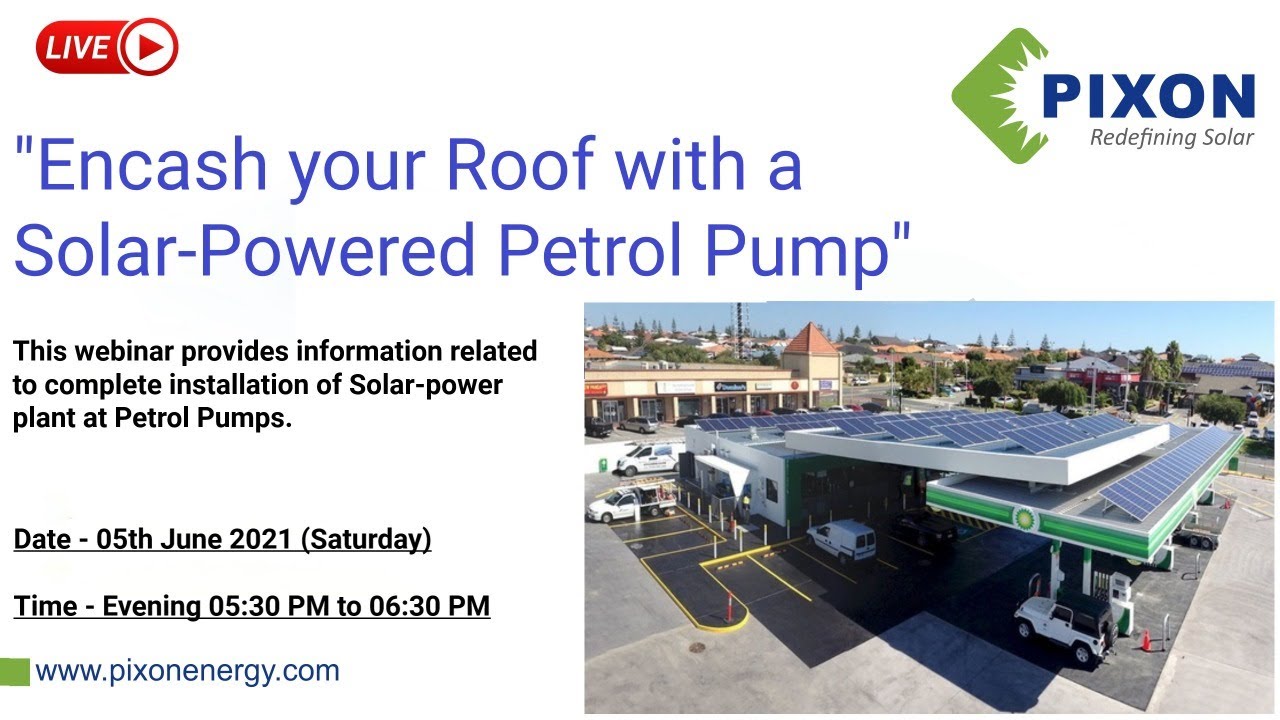 LIVE

PIXON
Redefining Solar

"Encash your Roof with a Solar-Powered Petrol Pump"

This webinar provides information related to complete installation of Solar-power plant at Petrol Pumps.

Date - 05th June 2021 (Saturday)

Time - Evening 05:30 PM to 06:30 PM

www.pixonenergy.com